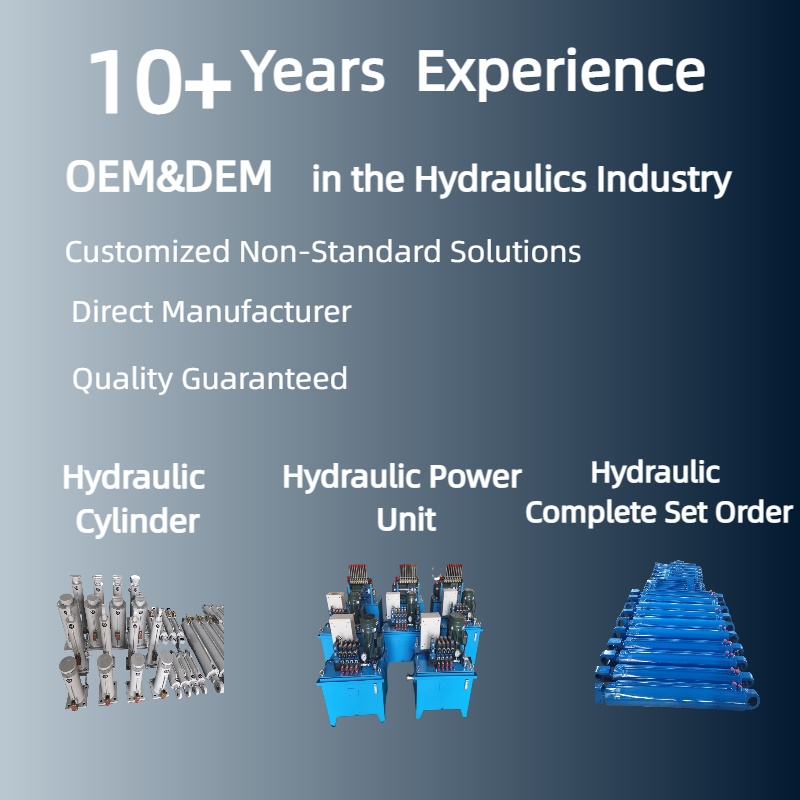 10+ Years Experience

OEM&DEM in the Hydraulics Industry

Customized Non-Standard Solutions

Direct Manufacturer

Quality Guaranteed

Hydraulic Cylinder

Hydraulic Power Unit

Hydraulic Complete Set Order